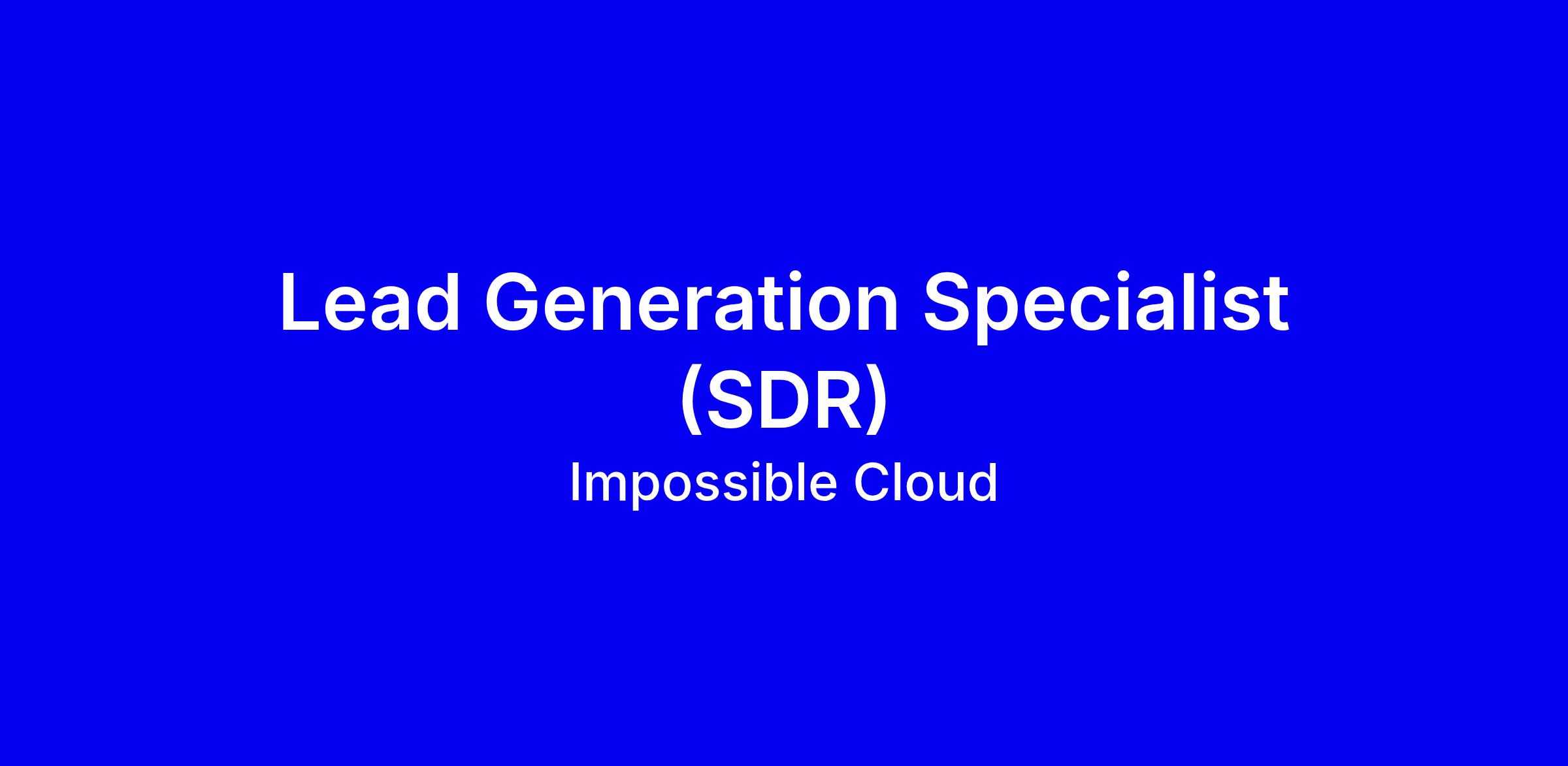 Lead Generation Specialist (SDR)

Impossible Cloud